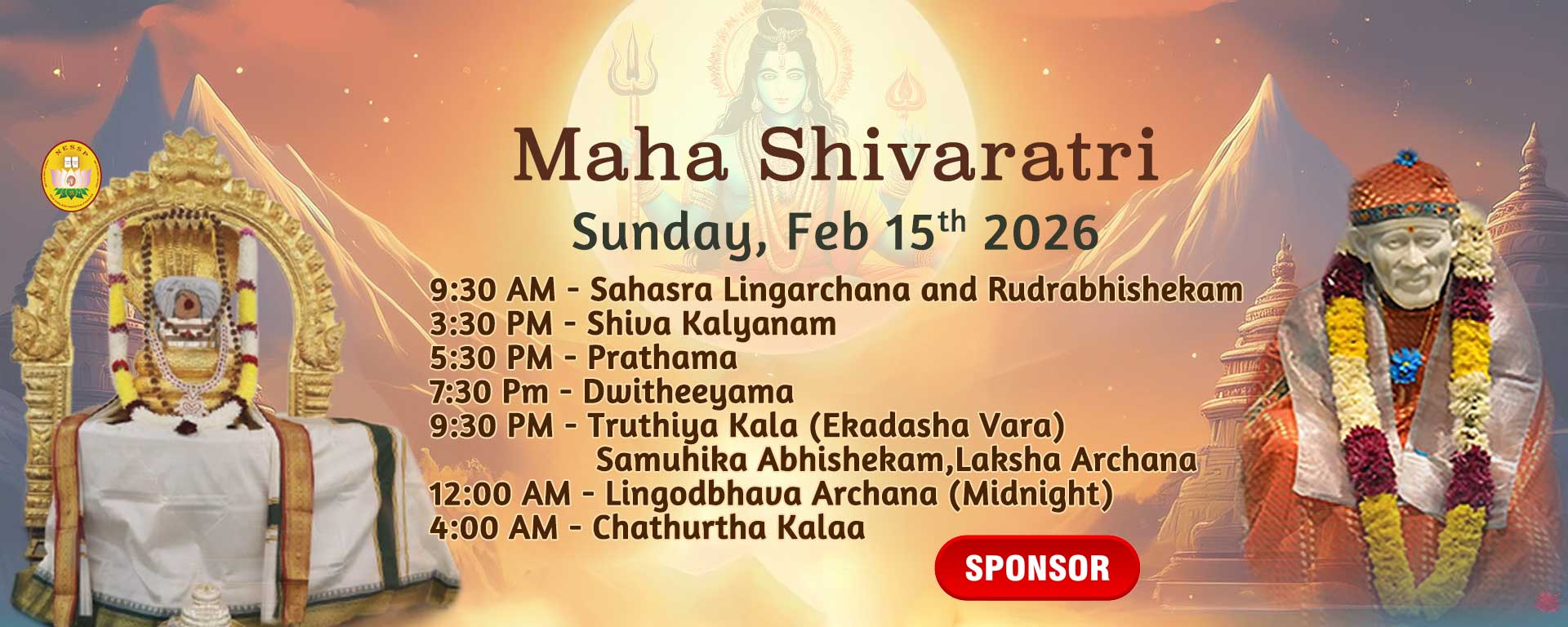 NESSP

Maha Shivaratri

Sunday, Feb 15$^{th}$ 2026

9:30 AM - Sahasra Lingarchana and Rudrabhishekam
3:30 PM - Shiva Kalyanam
5:30 PM - Prathama
7:30 Pm - Dwitheeyama
9:30 PM - Truthiya Kala (Ekadasha Vara)
Samuhika Abhishekam,Laksha Archana
12:00 AM - Lingodbhava Archana (Midnight)
4:00 AM - Chathurtha Kalaa

SPONSOR